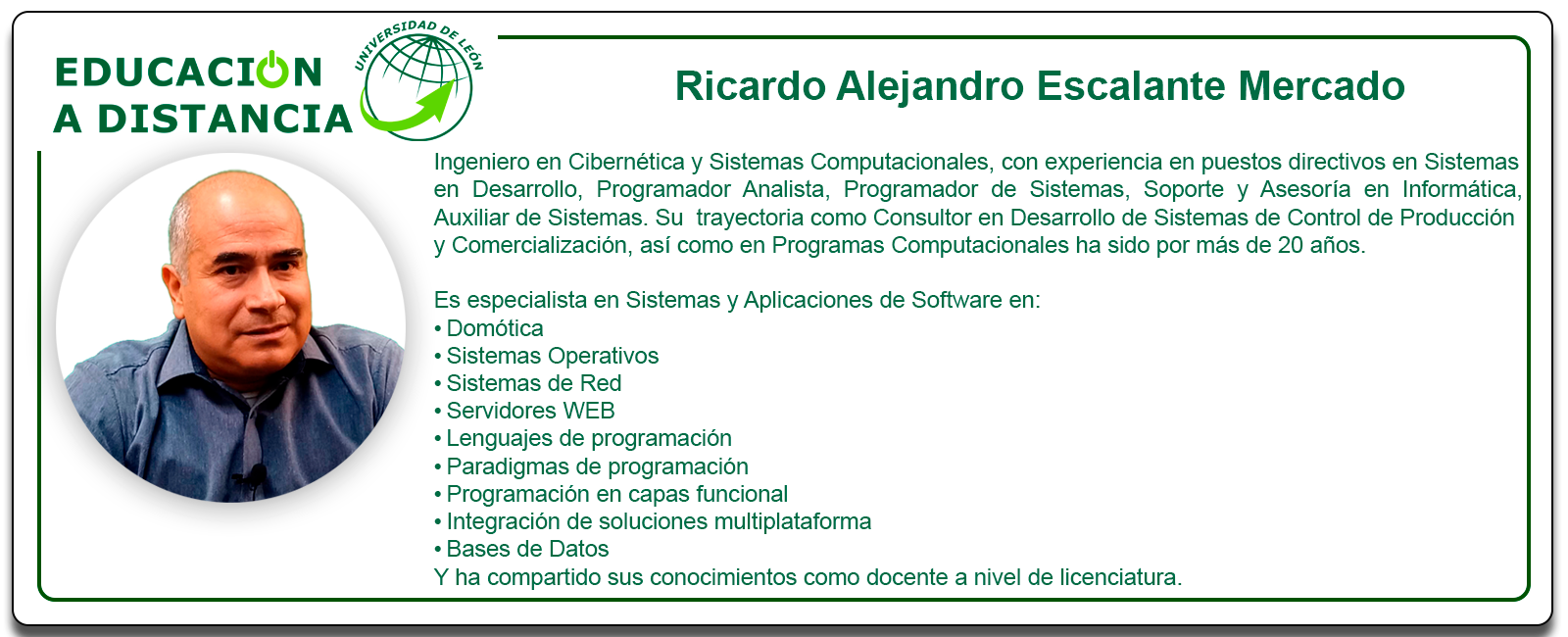 EDUCACION A DISTANCIA

UNIVERSIDAD DE LEÓN

Ricardo Alejandro Escalante Mercado

Ingeniero en Cibernética y Sistemas Computacionales, con experiencia en puestos directivos en Sistemas en Desarrollo, Programador Analista, Programador de Sistemas, Soporte y Asesoría en Informática, Auxiliar de Sistemas. Su trayectoria como Consultor en Desarrollo de Sistemas de Control de Producción y Comercialización, así como en Programas Computacionales ha sido por más de 20 años.

Es especialista en Sistemas y Aplicaciones de Software en:
• Domótica
• Sistemas Operativos
• Sistemas de Red
• Servidores WEB
• Lenguajes de programación
• Paradigmas de programación
• Programación en capas funcional
• Integración de soluciones multiplataforma
• Bases de Datos
Y ha compartido sus conocimientos como docente a nivel de licenciatura.